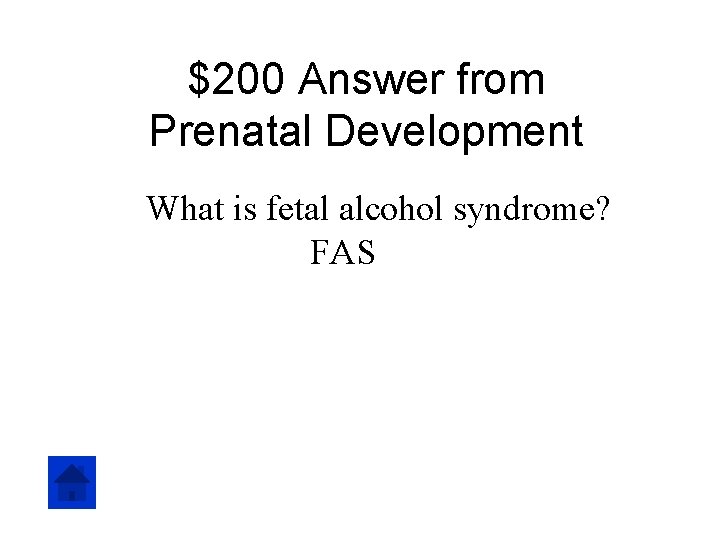 \$200 Answer from Prenatal Development

What is fetal alcohol syndrome?
FAS